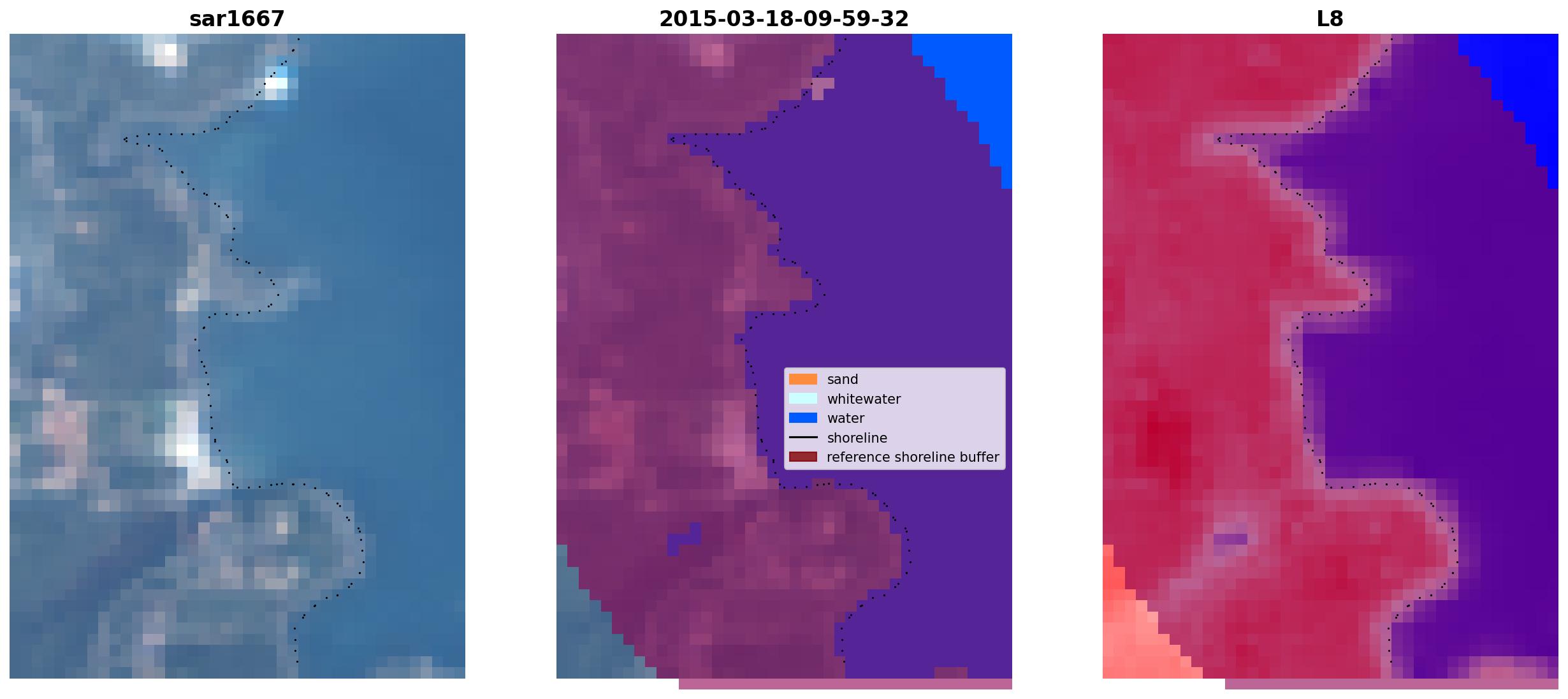 sar1667

2015-03-18-09-59-32

sand
whitewater
water
shoreline
reference shoreline buffer

L8